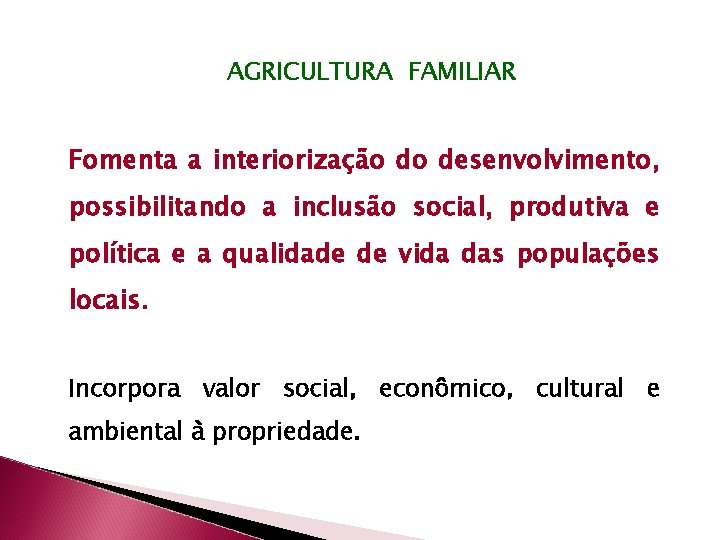 AGRICULTURA FAMILIAR

Fomenta a interiorização do desenvolvimento, possibilitando a inclusão social, produtiva e política e a qualidade de vida das populações locais.

Incorpora valor social, econômico, cultural e ambiental à propriedade.